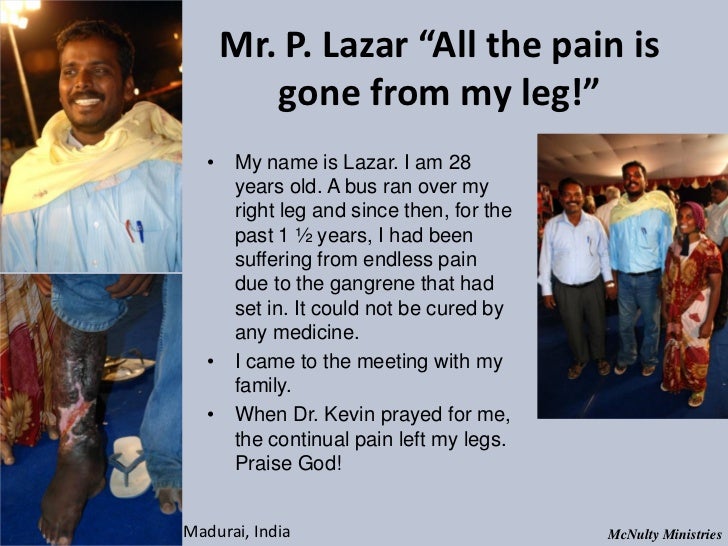 Mr. P. Lazar “All the pain is gone from my leg!”

• My name is Lazar. I am 28 years old. A bus ran over my right leg and since then, for the past 1 ½ years, I had been suffering from endless pain due to the gangrene that had set in. It could not be cured by any medicine.
• I came to the meeting with my family.
• When Dr. Kevin prayed for me, the continual pain left my legs. Praise God!

Madurai, India

McNulty Ministries